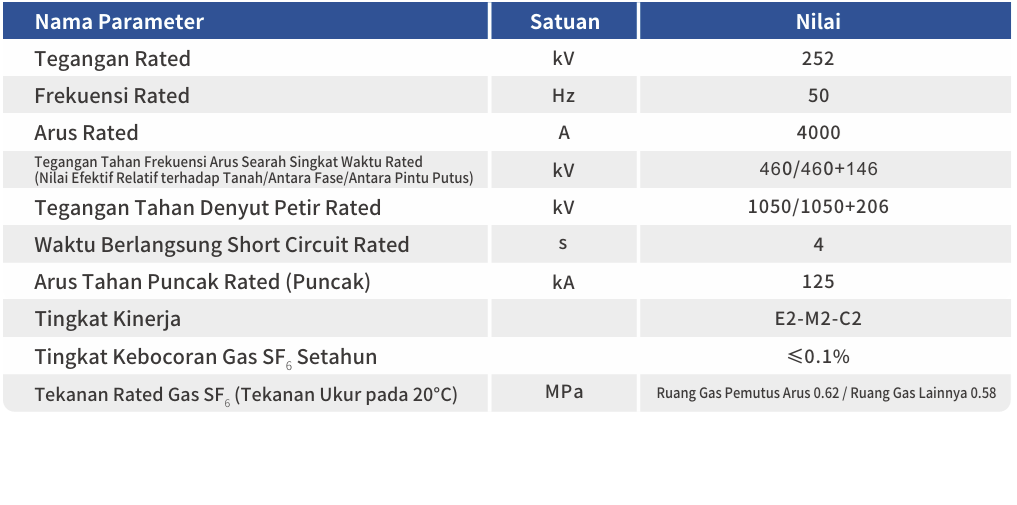 | Nama Parameter | Satuan | Nilai |
|---|---|---|
| Tegangan Rated | kV | 252 |
| Frekuensi Rated | Hz | 50 |
| Arus Rated | A | 4000 |
| Tegangan Tahan Frekuensi Arus Searah Singkat Waktu Rated (Nilai Efektif Relatif terhadap Tanah/Antara Fase/Antara Pintu Putus) | kV | 460/460+146 |
| Tegangan Tahan Denyut Petir Rated | kV | 1050/1050+206 |
| Waktu Berlangsung Short Circuit Rated | s | 4 |
| Arus Tahan Puncak Rated (Puncak) | kA | 125 |
| Tingkat Kinerja | | E2-M2-C2 |
| Tingkat Kebocoran Gas $SF_6$ Setahun | | ≤0.1% |
| Tekanan Rated Gas $SF_6$ (Tekanan Ukur pada 20°C) | MPa | Ruang Gas Pemutus Arus 0.62 / Ruang Gas Lainnya 0.58 |